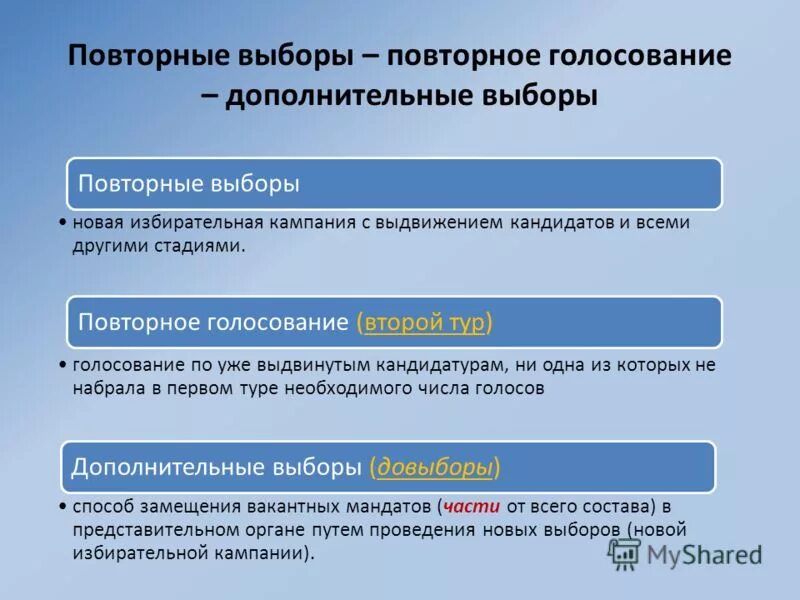 Повторные выборы – повторное голосование – дополнительные выборы

Повторные выборы

• новая избирательная кампания с выдвижением кандидатов и всеми другими стадиями.

Повторное голосование (второй тур)

• голосование по уже выдвинутым кандидатурам, ни одна из которых не набрала в первом туре необходимого числа голосов

Дополнительные выборы (довыборы)

• способ замещения вакантных мандатов (части от всего состава) в представительном органе путем проведения новых выборов (новой избирательной кампании).

MyShared